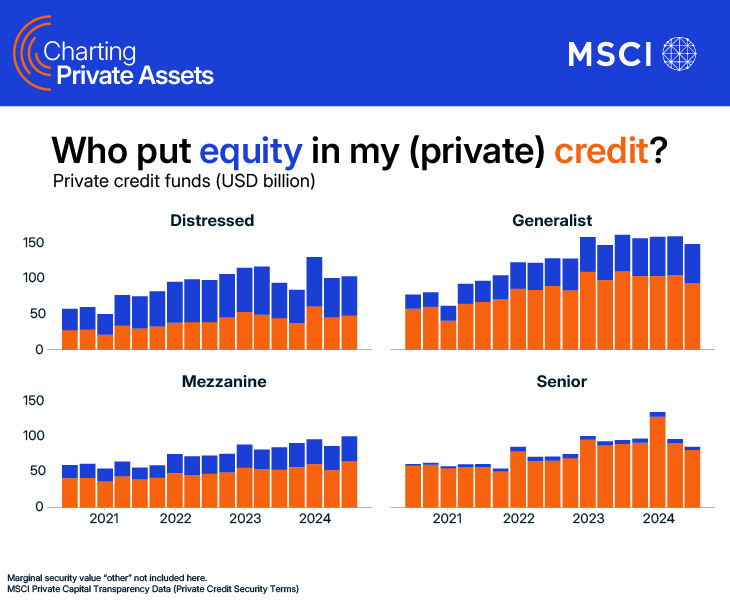 Charting
Private Assets

MSCI

Who put equity in my (private) credit?
Private credit funds (USD billion)

Distressed
150
100
50
0

Generalist

Mezzanine
150
100
50
0
2021 2022 2023 2024

Senior
2021 2022 2023 2024

Marginal security value "other" not included here.
MSCI Private Capital Transparency Data (Private Credit Security Terms)